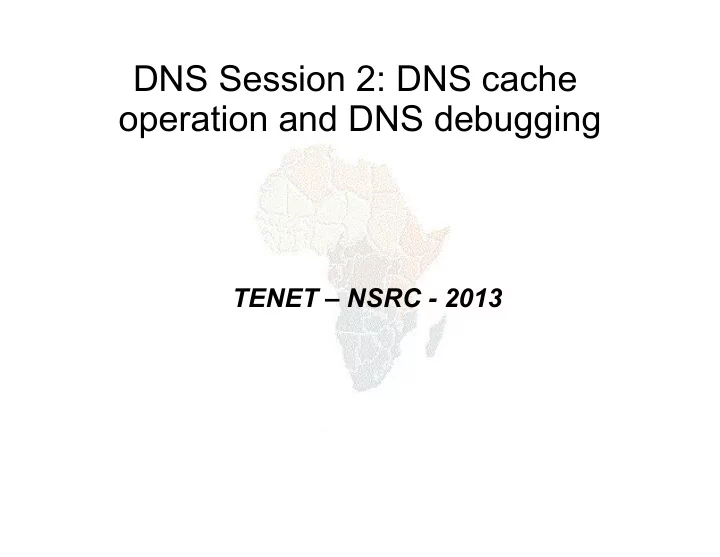 DNS Session 2: DNS cache operation and DNS debugging

TENET – NSRC - 2013